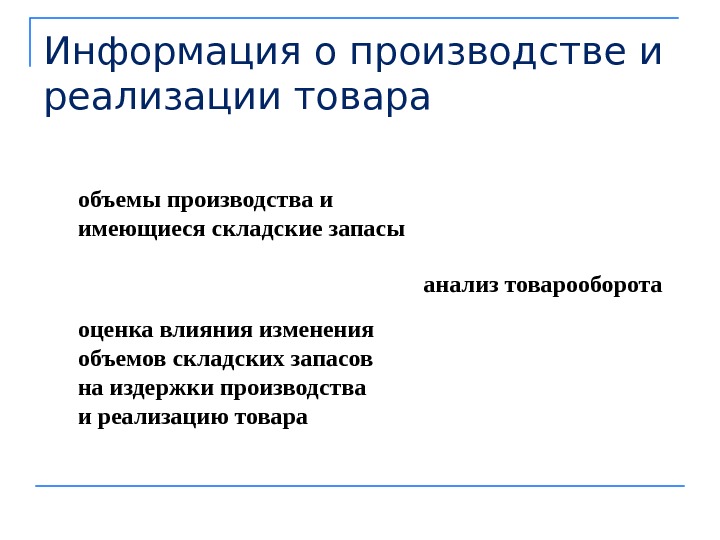 Информация о производстве и реализации товара

объемы производства и имеющиеся складские запасы

анализ товарооборота

оценка влияния изменения объемов складских запасов на издержки производства и реализацию товара